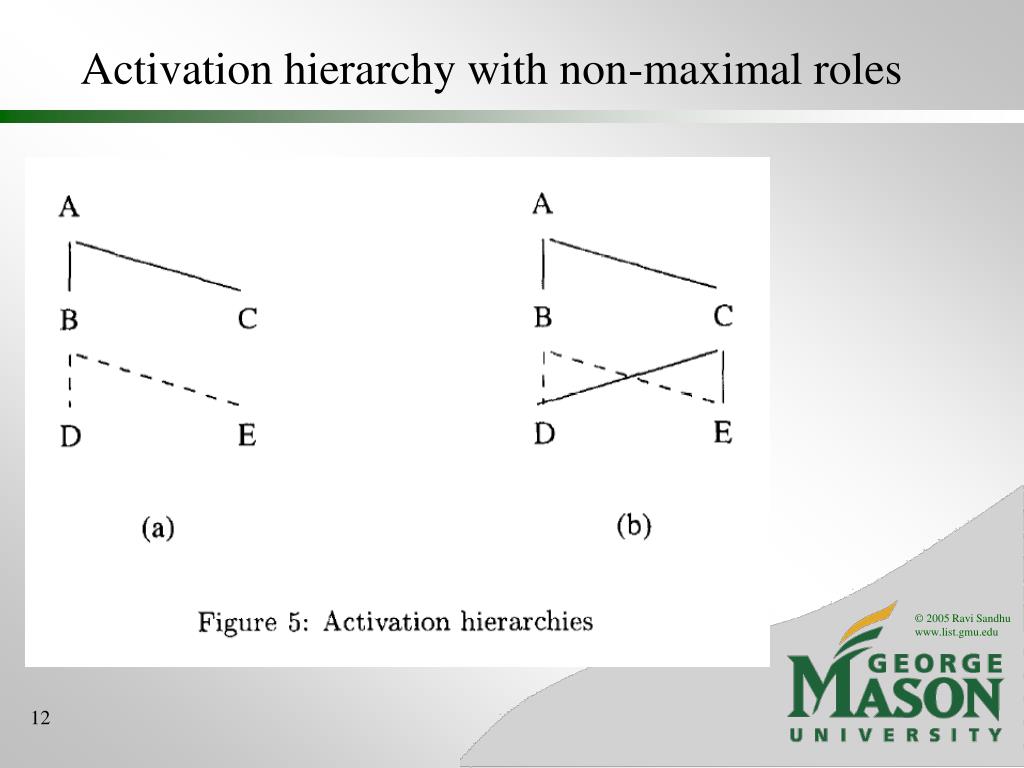 Activation hierarchy with non-maximal roles

A

B C

D E

(a)

A

B C

D E

(b)

Figure 5: Activation hierarchies

© 2005 Ravi Sandhu
www.list.gmu.edu

GEORGE
MASON
UNIVERSITY

12